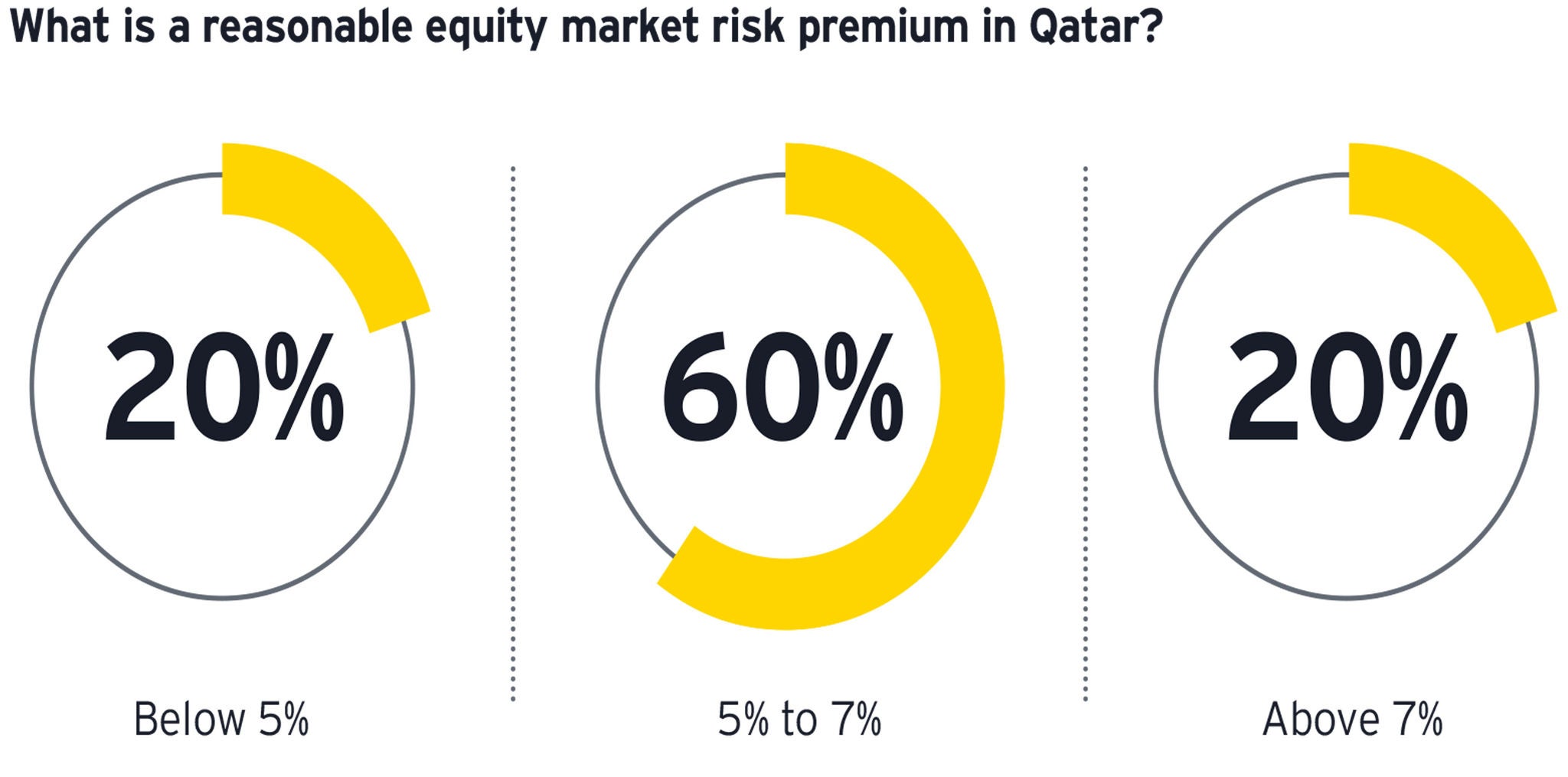 What is a reasonable equity market risk premium in Qatar?

20%

Below 5%

60%

5% to 7%

20%

Above 7%